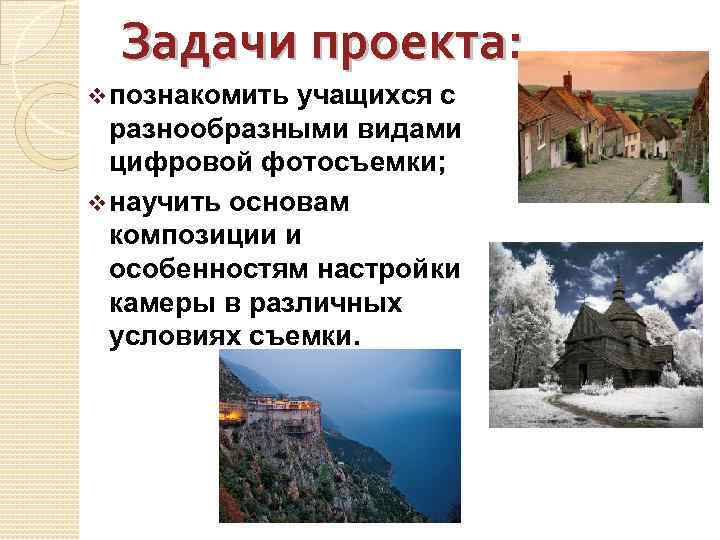 Задачи проекта:

❖ познакомить учащихся с разнообразными видами цифровой фотосъемки;

❖ научить основам композиции и особенностям настройки камеры в различных условиях съемки.